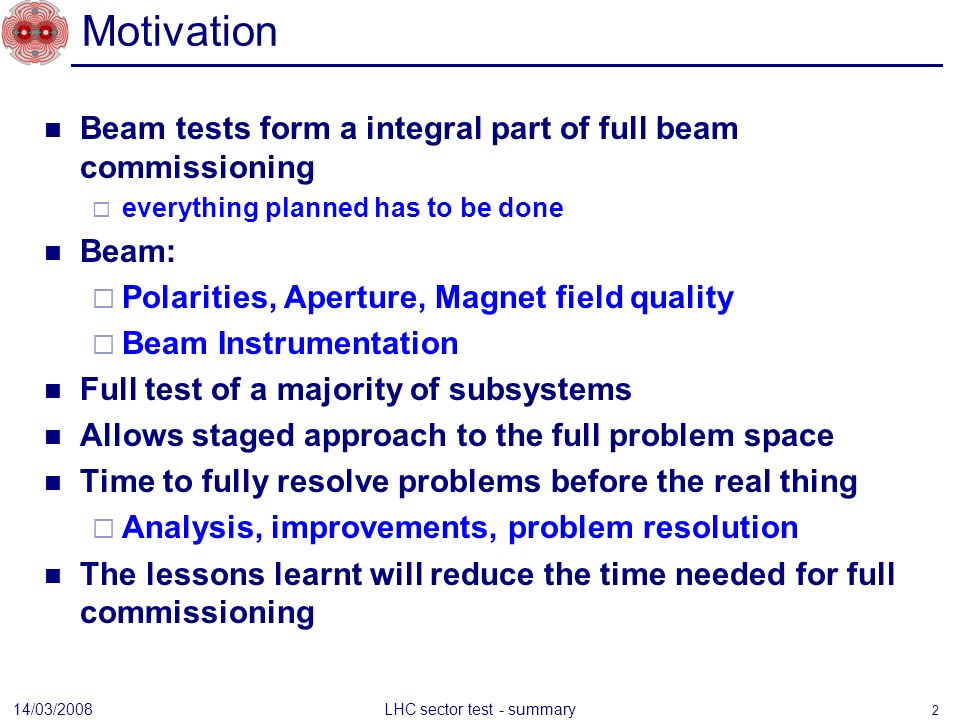 Motivation

- Beam tests form a integral part of full beam commissioning
  - everything planned has to be done
- Beam:
  - Polarities, Aperture, Magnet field quality
  - Beam Instrumentation
- Full test of a majority of subsystems
- Allows staged approach to the full problem space
- Time to fully resolve problems before the real thing
  - Analysis, improvements, problem resolution
- The lessons learnt will reduce the time needed for full commissioning

14/03/2008 LHC sector test - summary 2